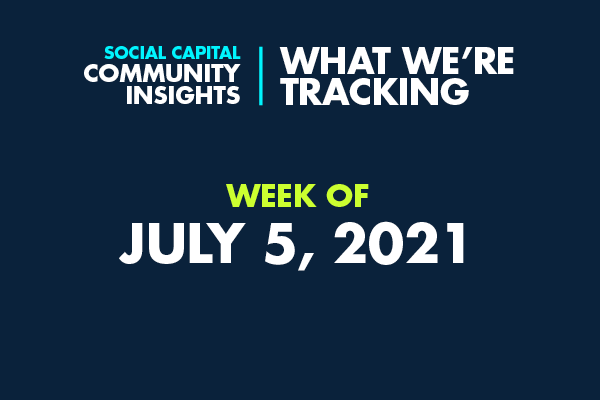 SOCIAL CAPITAL
COMMUNITY
INSIGHTS

WHAT WE'RE
TRACKING

WEEK OF
JULY 5, 2021